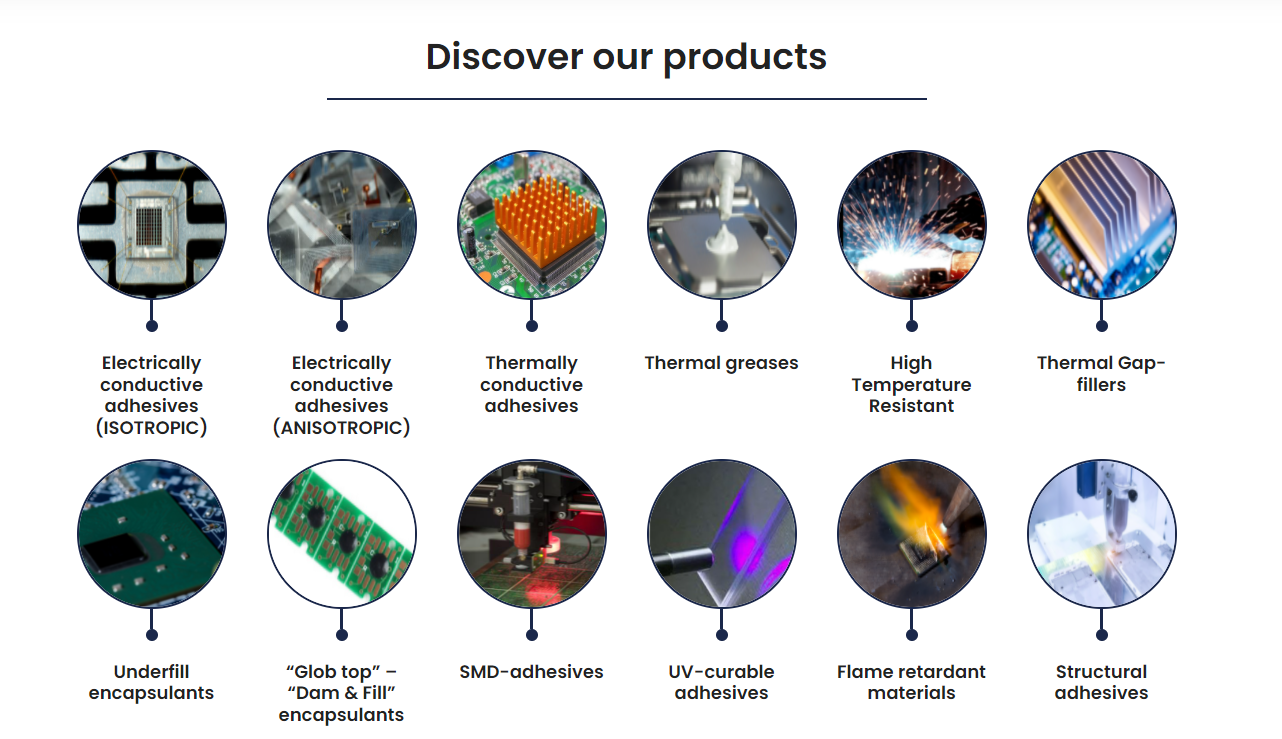 Discover our products

Electrically conductive adhesives (ISOTROPIC)

Electrically conductive adhesives (ANISOTROPIC)

Thermally conductive adhesives

Thermal greases

High Temperature Resistant

Thermal Gap-fillers

Underfill encapsulants

“Glob top” – “Dam & Fill” encapsulants

SMD-adhesives

UV-curable adhesives

Flame retardant materials

Structural adhesives